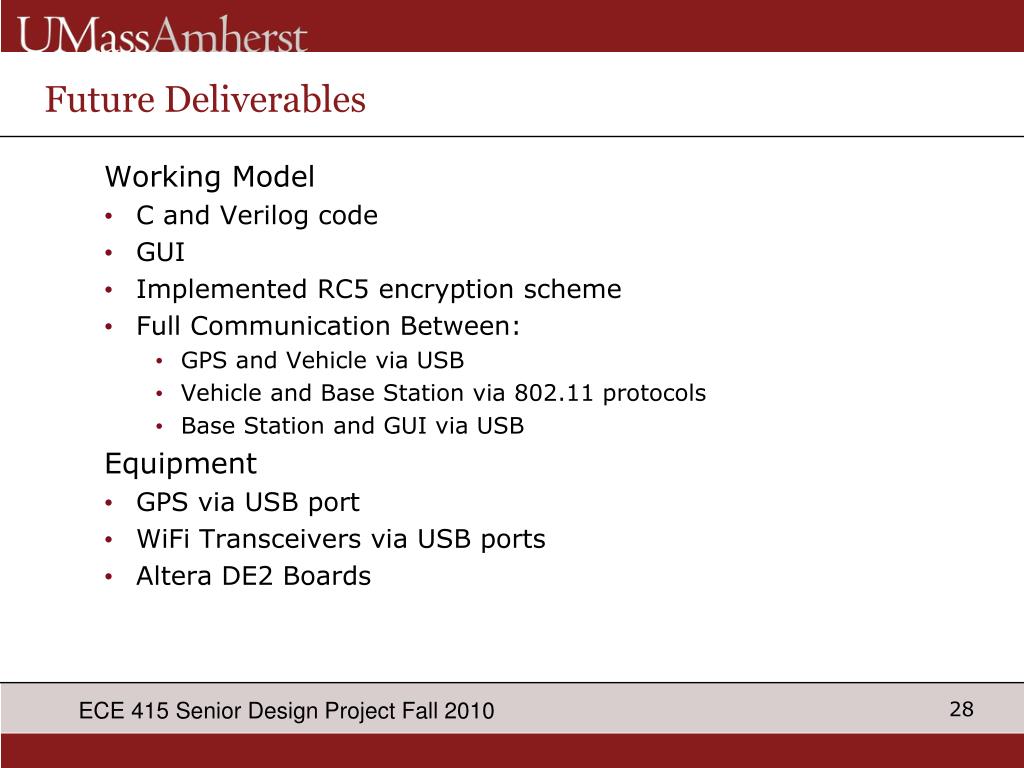 UMassAmherst

Future Deliverables

Working Model
• C and Verilog code
• GUI
• Implemented RC5 encryption scheme
• Full Communication Between:
  • GPS and Vehicle via USB
  • Vehicle and Base Station via 802.11 protocols
  • Base Station and GUI via USB

Equipment
• GPS via USB port
• WiFi Transceivers via USB ports
• Altera DE2 Boards

ECE 415 Senior Design Project Fall 2010

28